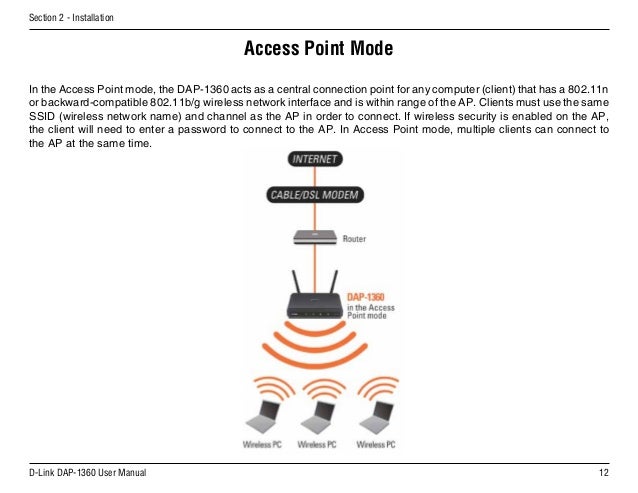 Section 2 - Installation

Access Point Mode

In the Access Point mode, the DAP-1360 acts as a central connection point for any computer (client) that has a 802.11n or backward-compatible 802.11b/g wireless network interface and is within range of the AP. Clients must use the same SSID (wireless network name) and channel as the AP in order to connect. If wireless security is enabled on the AP, the client will need to enter a password to connect to the AP. In Access Point mode, multiple clients can connect to the AP at the same time.

INTERNET

CABLE/DSL MODEM

Router

DAP-1360
in the Access
Point mode

Wireless PC

Wireless PC

Wireless PC

D-Link DAP-1360 User Manual

12